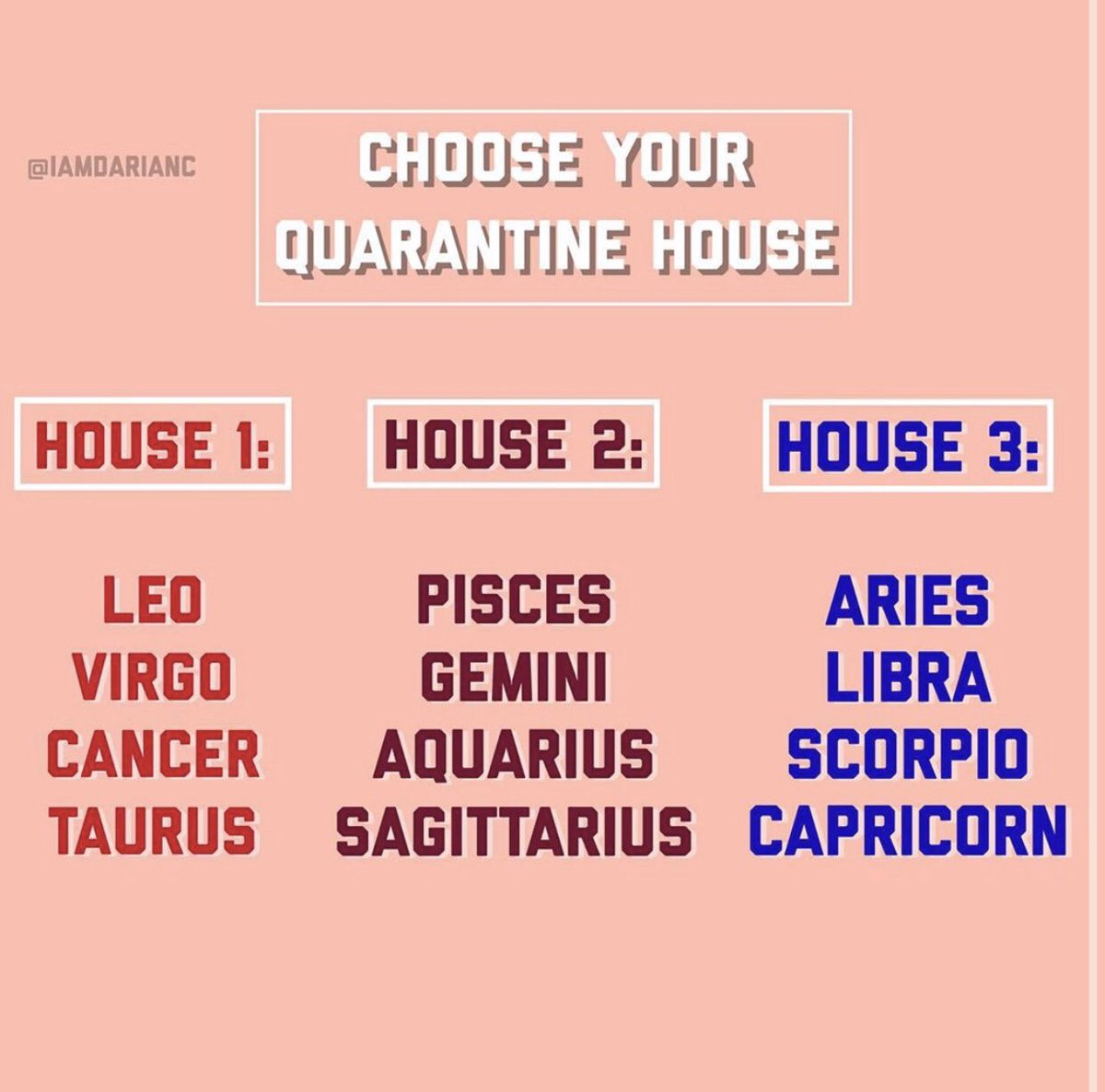 @IAMDARIANC

CHOOSE YOUR QUARANTINE HOUSE

HOUSE 1:

LEO
VIRGO
CANCER
TAURUS

HOUSE 2:

PISCES
GEMINI
AQUARIUS
SAGITTARIUS

HOUSE 3:

ARIES
LIBRA
SCORPIO
CAPRICORN